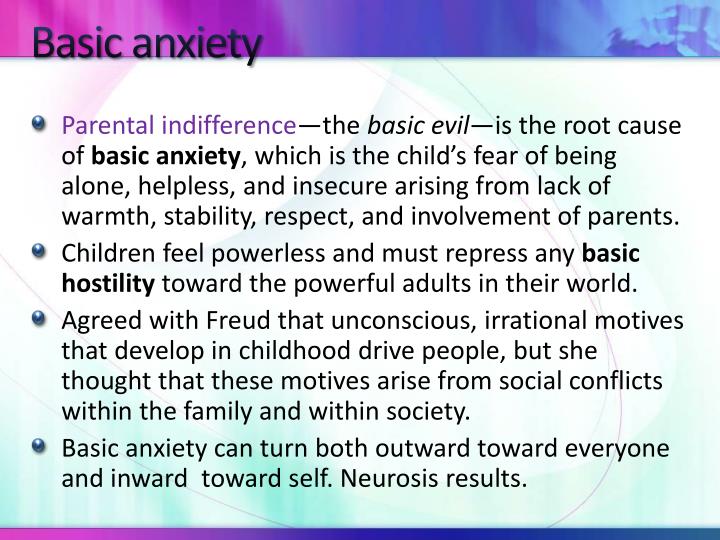 Basic anxiety

Parental indifference—the basic evil—is the root cause of basic anxiety, which is the child's fear of being alone, helpless, and insecure arising from lack of warmth, stability, respect, and involvement of parents.

Children feel powerless and must repress any basic hostility toward the powerful adults in their world.

Agreed with Freud that unconscious, irrational motives that develop in childhood drive people, but she thought that these motives arise from social conflicts within the family and within society.

Basic anxiety can turn both outward toward everyone and inward toward self. Neurosis results.